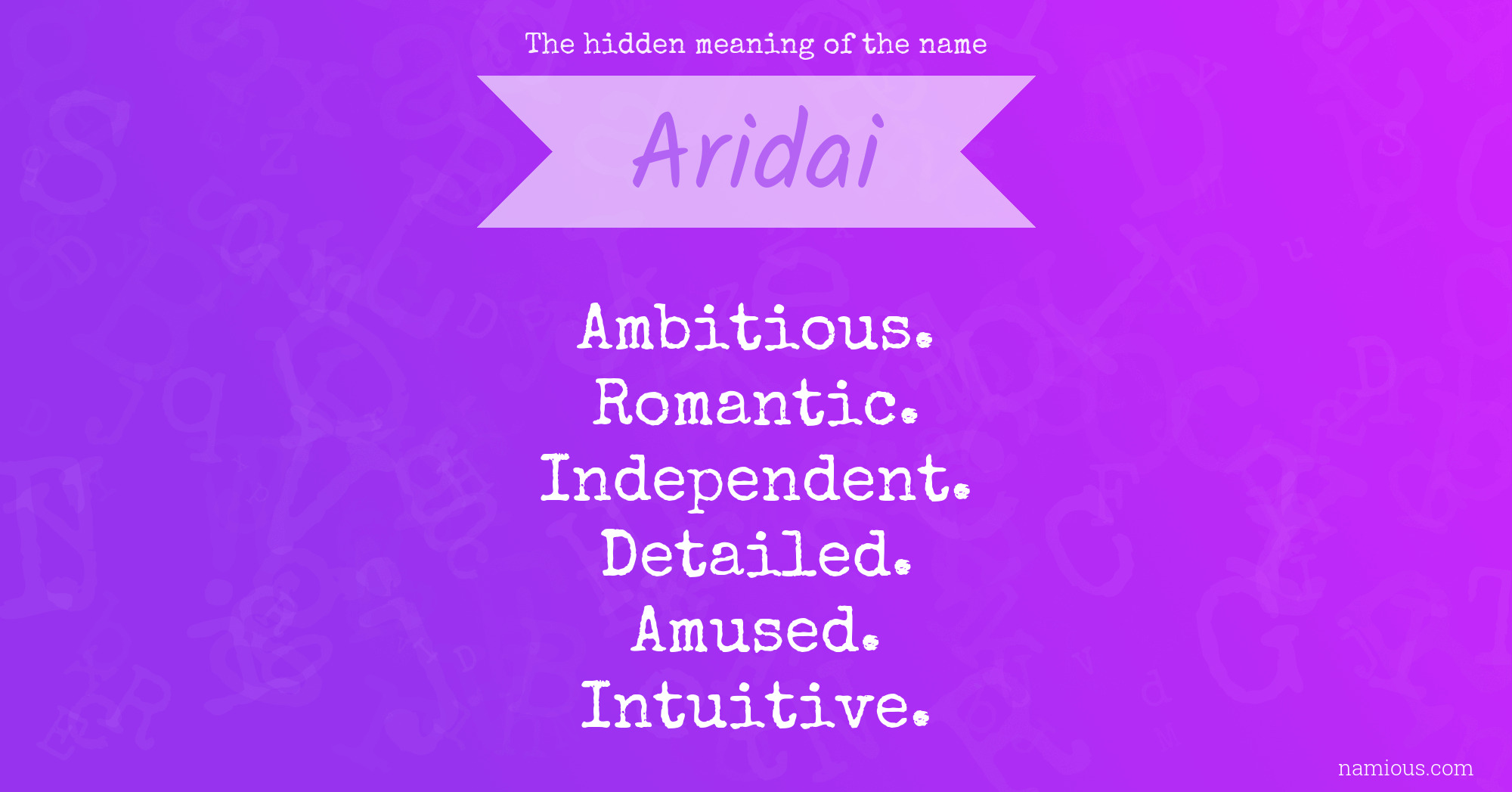 The hidden meaning of the name

Aridai

Ambitious.
Romantic.
Independent.
Detailed.
Amused.
Intuitive.

namious.com